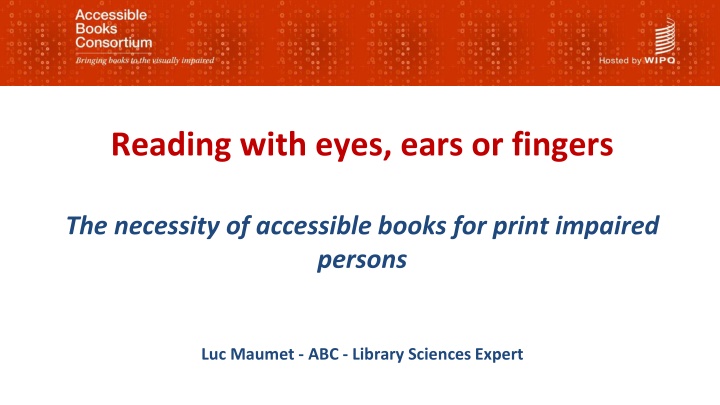 Accessible Books Consortium
Bringing books to the visually impaired

Hosted by WIPO

Reading with eyes, ears or fingers

The necessity of accessible books for print impaired persons

Luc Maumet - ABC - Library Sciences Expert